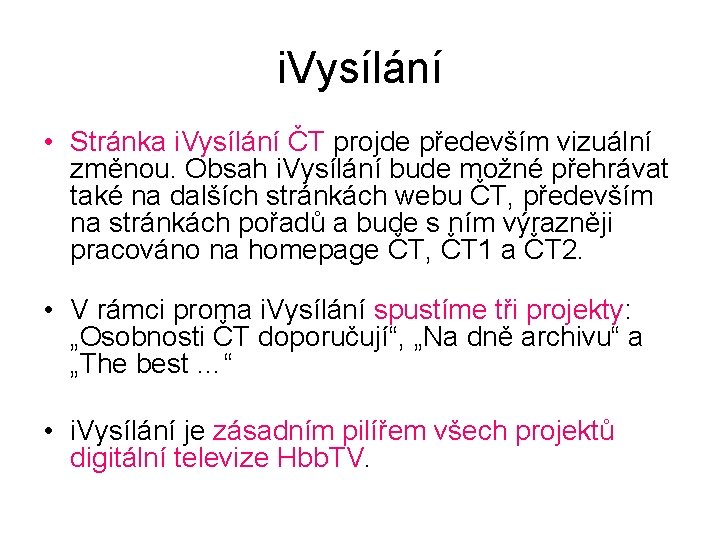 iVysílání

• Stránka iVysílání ČT projde především vizuální změnou. Obsah iVysílání bude možné přehrávat také na dalších stránkách webu ČT, především na stránkách pořadů a bude s ním výrazněji pracováno na homepage ČT, ČT1 a ČT2.

• V rámci proma iVysílání spustíme tři projekty: „Osobnosti ČT doporučují“, „Na dně archivu“ a „The best ...“

• iVysílání je zásadním pilířem všech projektů digitální televize HbbTV.